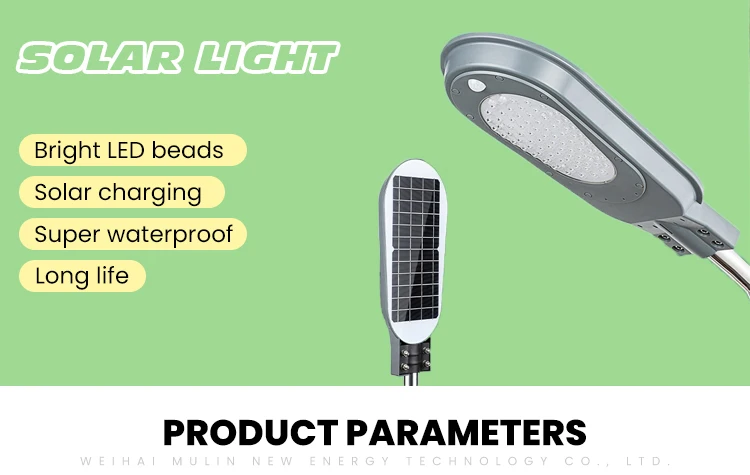 SOLAR LIGHT

Bright LED beads

Solar charging

Super waterproof

Long life

PRODUCT PARAMETERS

WEIHAI MULIN NEW ENERGY TECHNOLOGY CO., LTD.